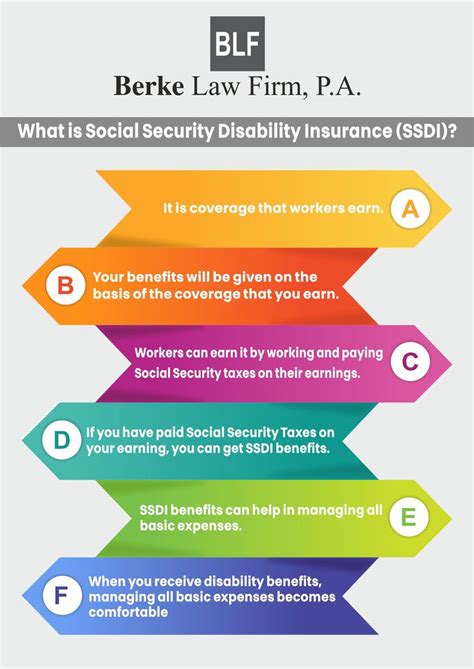 BLF

Berke Law Firm, P.A.

What is Social Security Disability Insurance (SSDI)?

It is coverage that workers earn. A

B Your benefits will be given on the basis of the coverage that you earn.

Workers can earn it by working and paying Social Security taxes on their earnings. C

D If you have paid Social Security Taxes on your earning, you can get SSDI benefits.

SSDI benefits can help in managing all basic expenses. E

F When you receive disability benefits, managing all basic expenses becomes comfortable